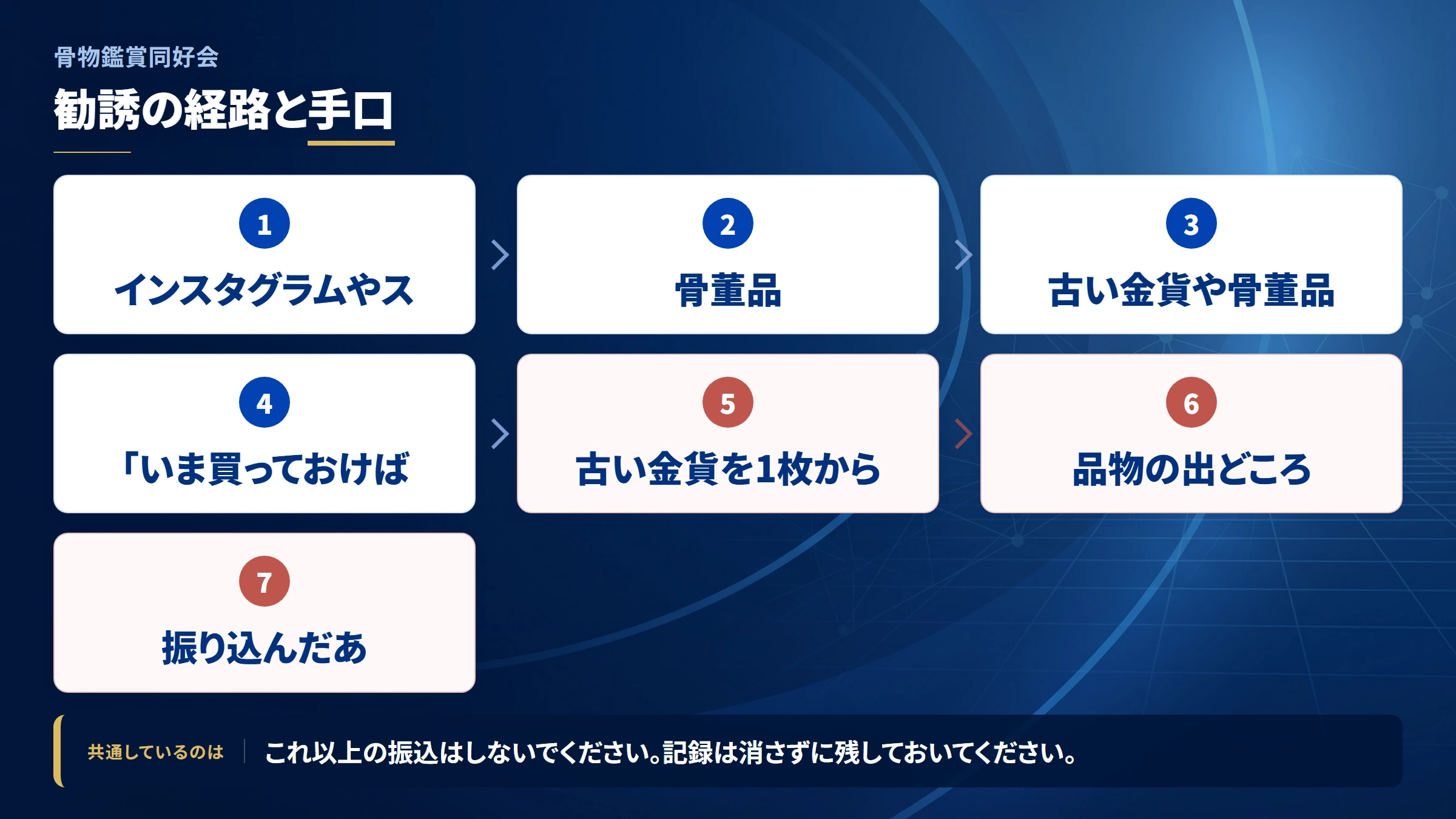 骨物鑑賞同好会

勧誘の経路と手口

1
インスタグラムやス

2
骨董品

3
古い金貨や骨董品

4
「いま買っておけば

5
古い金貨を1枚から

6
品物の出どころ

7
振り込んだあ

共通しているのは　これ以上の振込はしないでください。記録は消さずに残しておいてください。